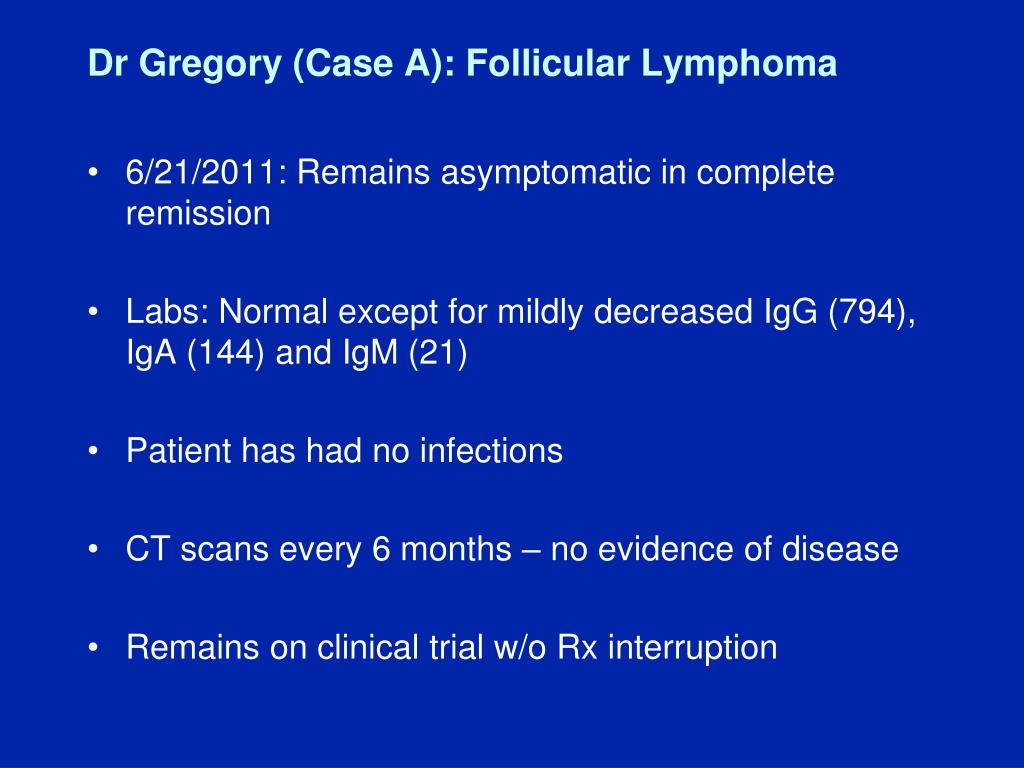 Dr Gregory (Case A): Follicular Lymphoma

• 6/21/2011: Remains asymptomatic in complete remission

• Labs: Normal except for mildly decreased IgG (794), IgA (144) and IgM (21)

• Patient has had no infections

• CT scans every 6 months – no evidence of disease

• Remains on clinical trial w/o Rx interruption